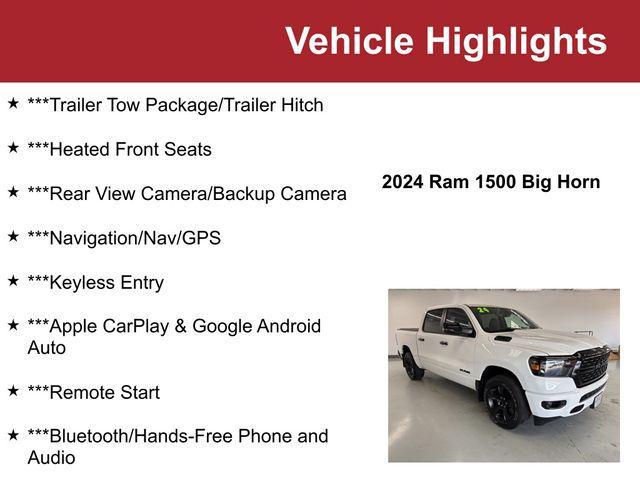 Vehicle Highlights

★ ***Trailer Tow Package/Trailer Hitch

★ ***Heated Front Seats

★ ***Rear View Camera/Backup Camera

★ ***Navigation/Nav/GPS

★ ***Keyless Entry

★ ***Apple CarPlay & Google Android Auto

★ ***Remote Start

★ ***Bluetooth/Hands-Free Phone and Audio

2024 Ram 1500 Big Horn

24